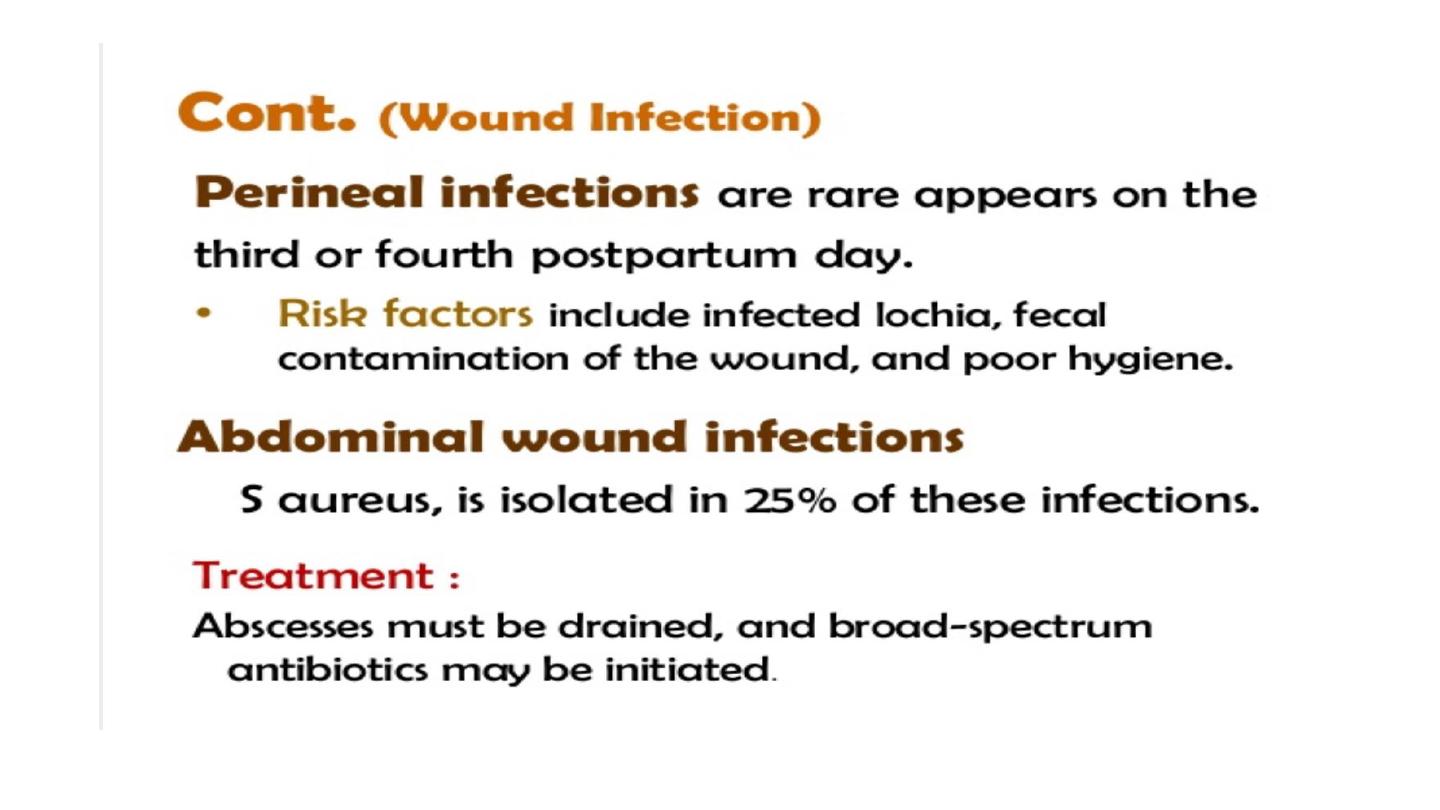 Cont. (Wound Infection)

Perineal infections are rare appears on the third or fourth postpartum day.

• Risk factors include infected lochia, fecal contamination of the wound, and poor hygiene.

Abdominal wound infections

S aureus, is isolated in 25% of these infections.

Treatment :

Abscesses must be drained, and broad-spectrum antibiotics may be initiated.